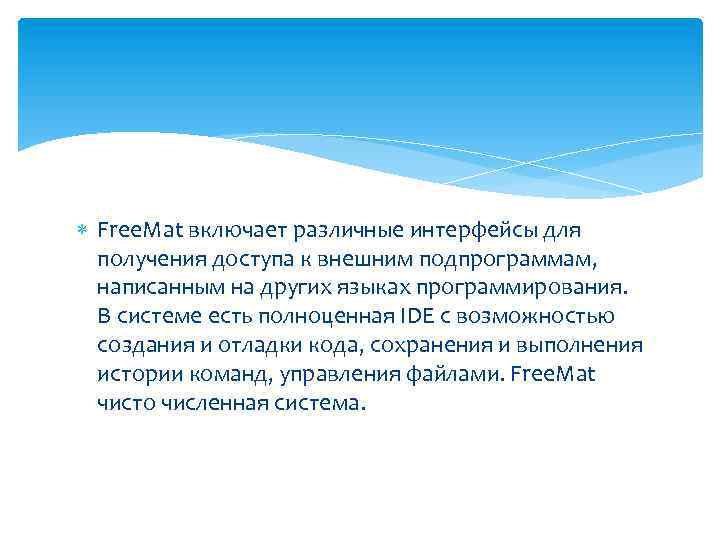 FreeMat включает различные интерфейсы для получения доступа к внешним подпрограммам, написанным на других языках программирования. В системе есть полноценная IDE с возможностью создания и отладки кода, сохранения и выполнения истории команд, управления файлами. FreeMat чисто численная система.